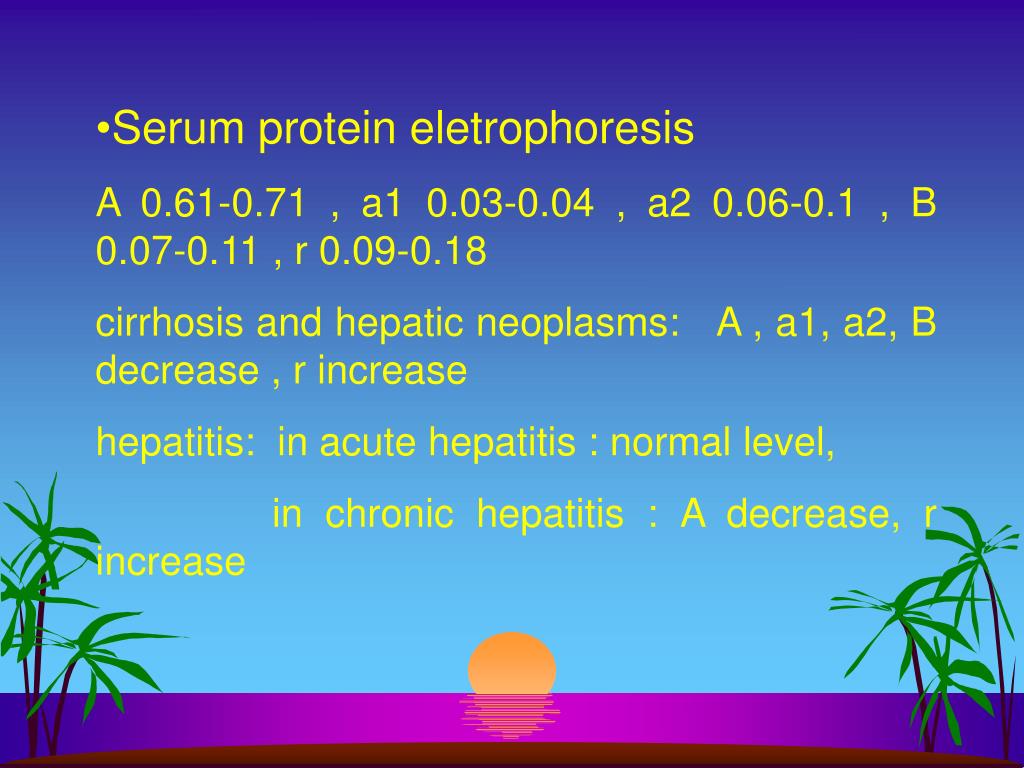 •Serum protein eletrophoresis

A 0.61-0.71 , a1 0.03-0.04 , a2 0.06-0.1 , B 0.07-0.11 , r 0.09-0.18

cirrhosis and hepatic neoplasms: A , a1, a2, B decrease , r increase

hepatitis: in acute hepatitis : normal level,

in chronic hepatitis : A decrease, r increase